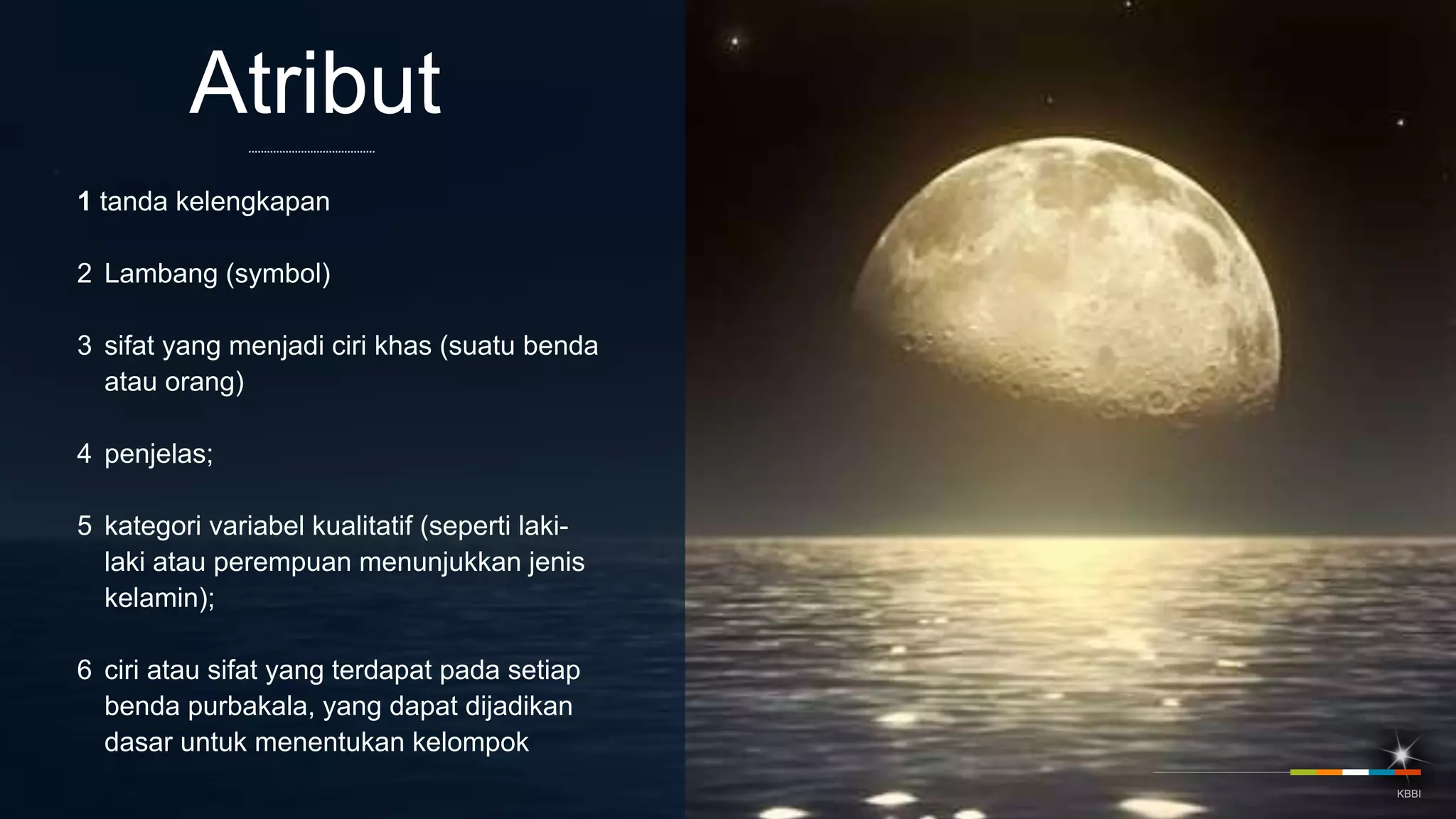 Atribut

1 tanda kelengkapan

2 Lambang (symbol)

3 sifat yang menjadi ciri khas (suatu benda atau orang)

4 penjelas;

5 kategori variabel kualitatif (seperti laki-laki atau perempuan menunjukkan jenis kelamin);

6 ciri atau sifat yang terdapat pada setiap benda purbakala, yang dapat dijadikan dasar untuk menentukan kelompok

KBBI